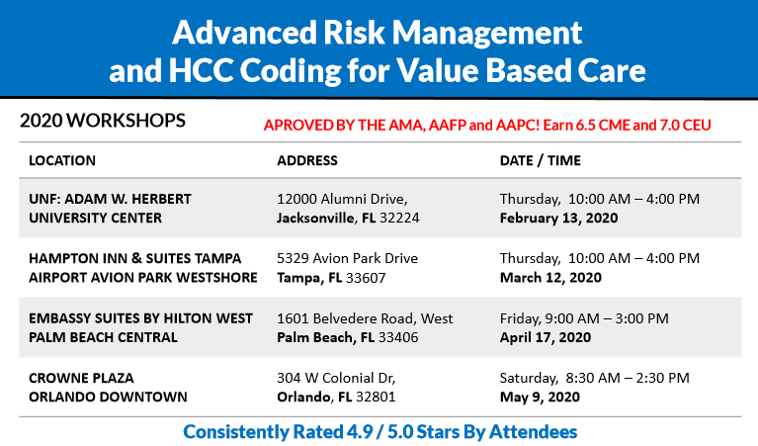 Advanced Risk Management and HCC Coding for Value Based Care

2020 WORKSHOPS

APROVED BY THE AMA, AAFP and AAPC! Earn 6.5 CME and 7.0 CEU

| LOCATION | ADDRESS | DATE / TIME |
|---|---|---|
| UNF: ADAM W. HERBERT UNIVERSITY CENTER | 12000 Alumni Drive, Jacksonville, FL 32224 | Thursday, 10:00 AM – 4:00 PM February 13, 2020 |
| HAMPTON INN & SUITES TAMPA AIRPORT AVION PARK WESTSHORE | 5329 Avion Park Drive Tampa, FL 33607 | Thursday, 10:00 AM – 4:00 PM March 12, 2020 |
| EMBASSY SUITES BY HILTON WEST PALM BEACH CENTRAL | 1601 Belvedere Road, West Palm Beach, FL 33406 | Friday, 9:00 AM – 3:00 PM April 17, 2020 |
| CROWNE PLAZA ORLANDO DOWNTOWN | 304 W Colonial Dr, Orlando, FL 32801 | Saturday, 8:30 AM – 2:30 PM May 9, 2020 |

Consistently Rated 4.9 / 5.0 Stars By Attendees